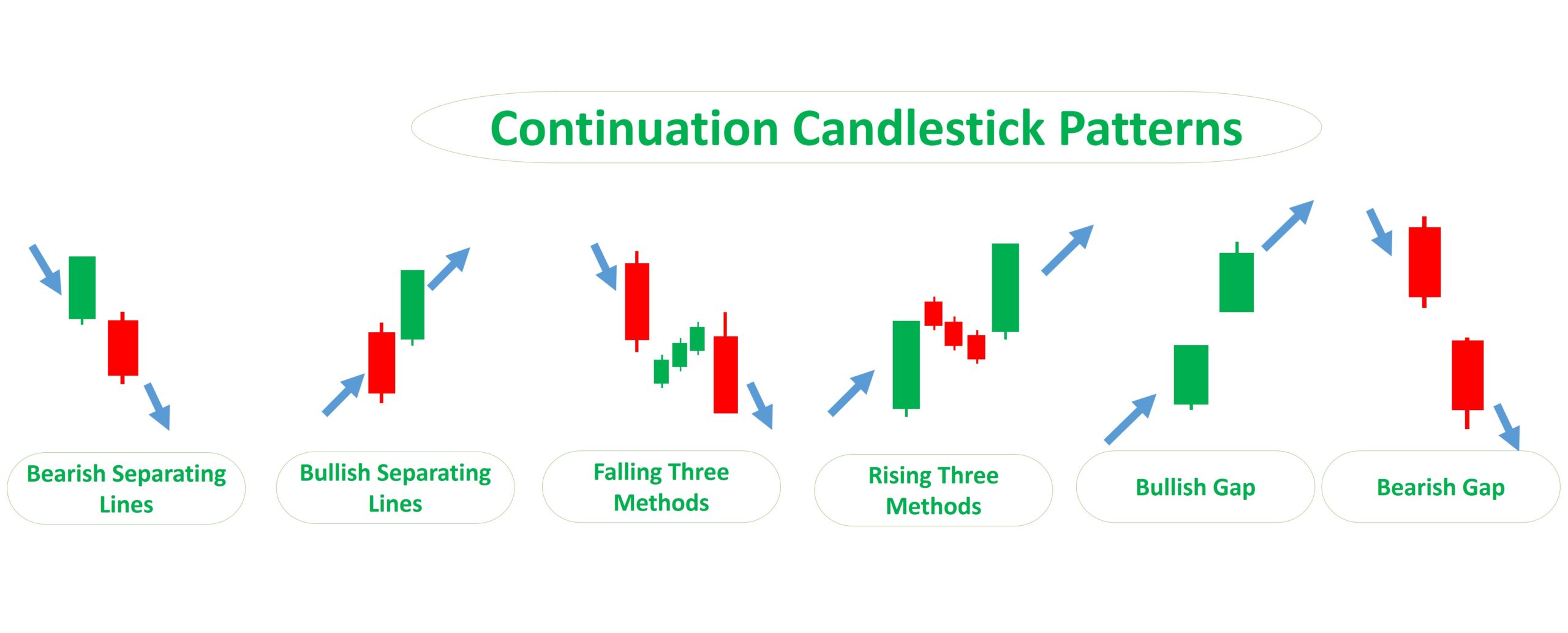 Continuation Candlestick Patterns

Bearish Separating Lines

Bullish Separating Lines

Falling Three Methods

Rising Three Methods

Bullish Gap

Bearish Gap